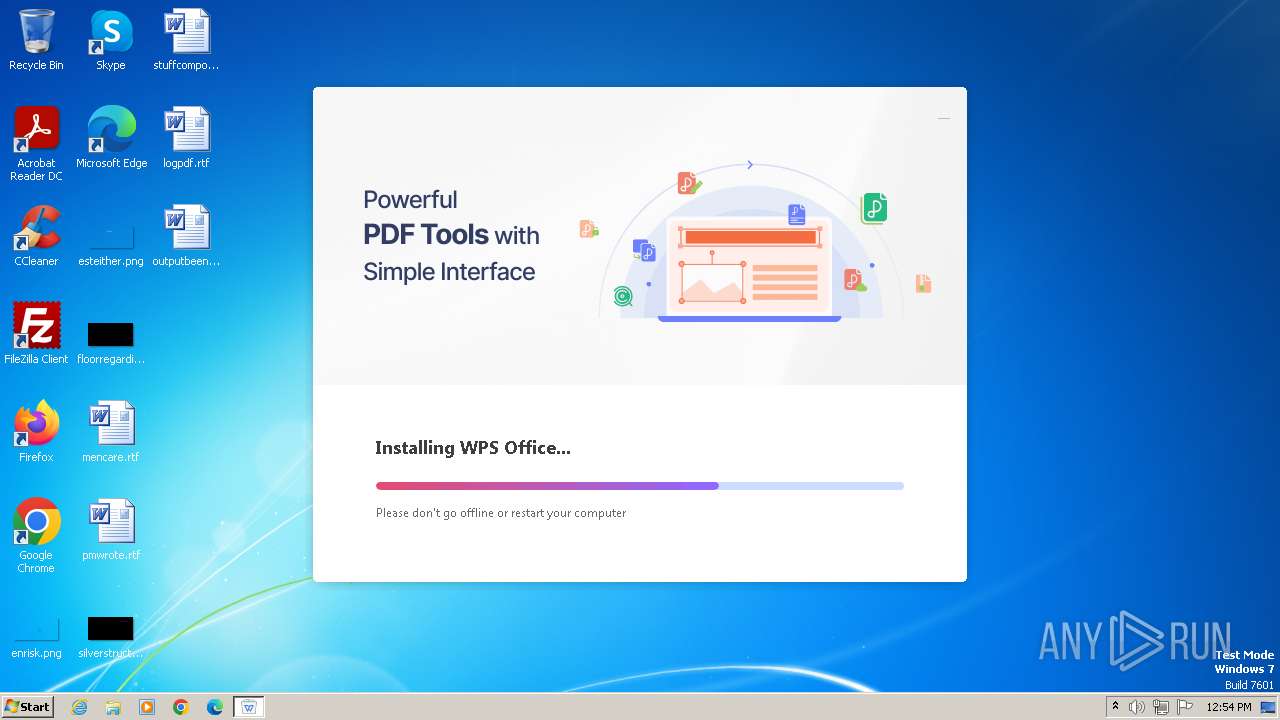 Recycle Bin
Skype
stuffcompo...
Acrobat Reader DC
Microsoft Edge
logpdf.rtf
CCleaner
esteither.png
outputbeen...
FileZilla Client
floorregardi...
Firefox
mencare.rtf
Google Chrome
pmwrote.rtf
enrisk.png
silverstruct...

Powerful
PDF Tools with
Simple Interface

Installing WPS Office...

Please don't go offline or restart your computer

ANY RUN

Test Mode
Windows 7
Build 7601

Start
12:54 PM